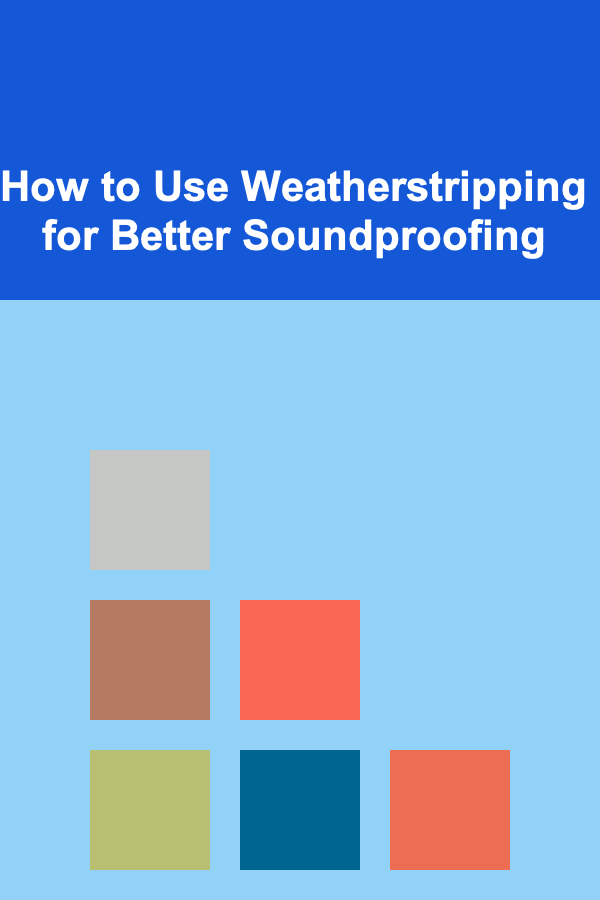 How to Use Weatherstripping for Better Soundproofing